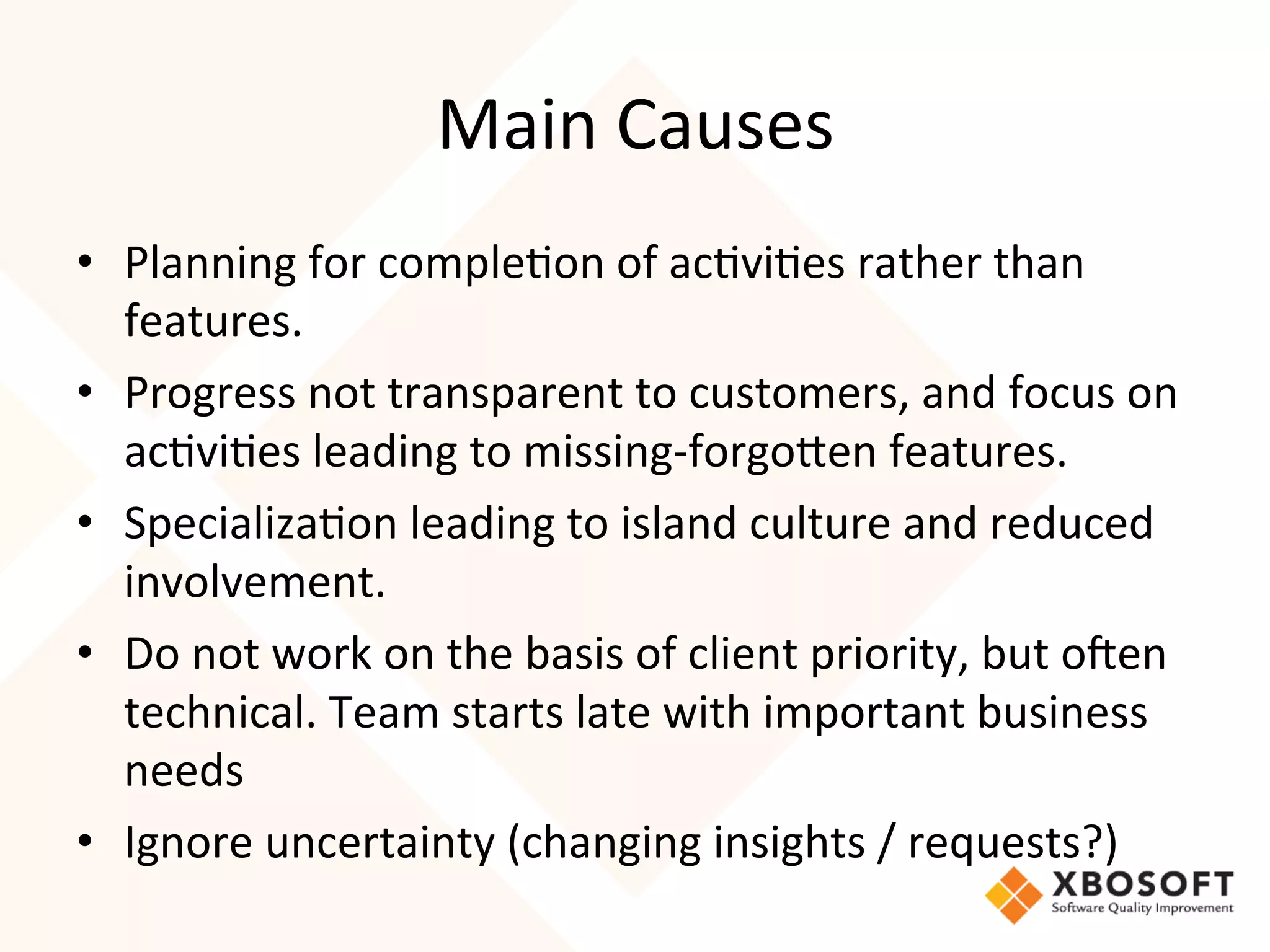 Main Causes

• Planning for completion of activities rather than features.

• Progress not transparent to customers, and focus on activities leading to missing-forgotten features.

• Specialization leading to island culture and reduced involvement.

• Do not work on the basis of client priority, but often technical. Team starts late with important business needs

• Ignore uncertainty (changing insights / requests?)

XBOSOFT
Software Quality Improvement